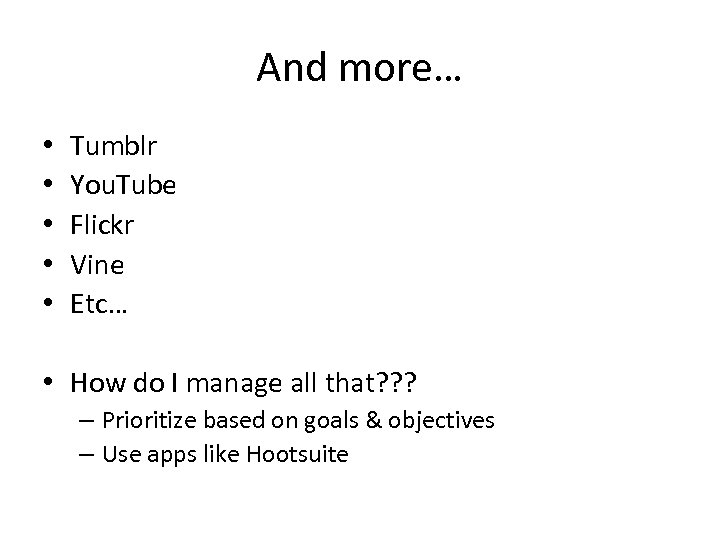 And more…

• Tumblr
• YouTube
• Flickr
• Vine
• Etc…

• How do I manage all that???
– Prioritize based on goals & objectives
– Use apps like Hootsuite